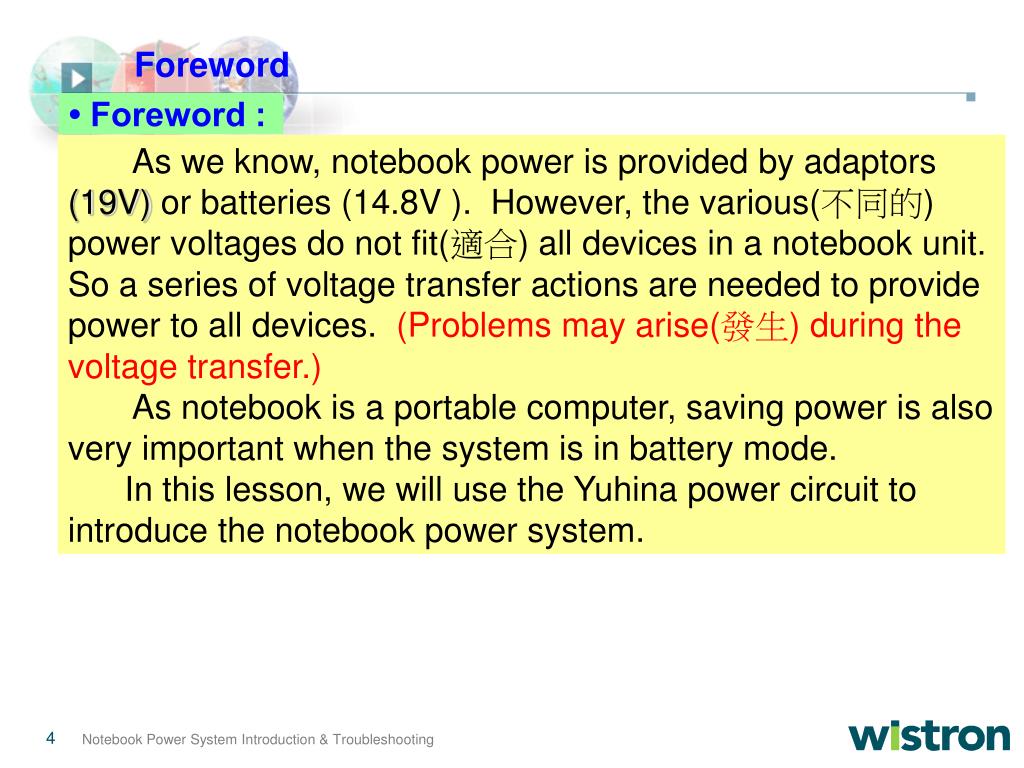 Foreword

• Foreword :

As we know, notebook power is provided by adaptors (19V) or batteries (14.8V ). However, the various(不同的) power voltages do not fit(適合) all devices in a notebook unit. So a series of voltage transfer actions are needed to provide power to all devices. (Problems may arise(發生) during the voltage transfer.)

As notebook is a portable computer, saving power is also very important when the system is in battery mode.

In this lesson, we will use the Yuhina power circuit to introduce the notebook power system.

4 Notebook Power System Introduction & Troubleshooting

wistron